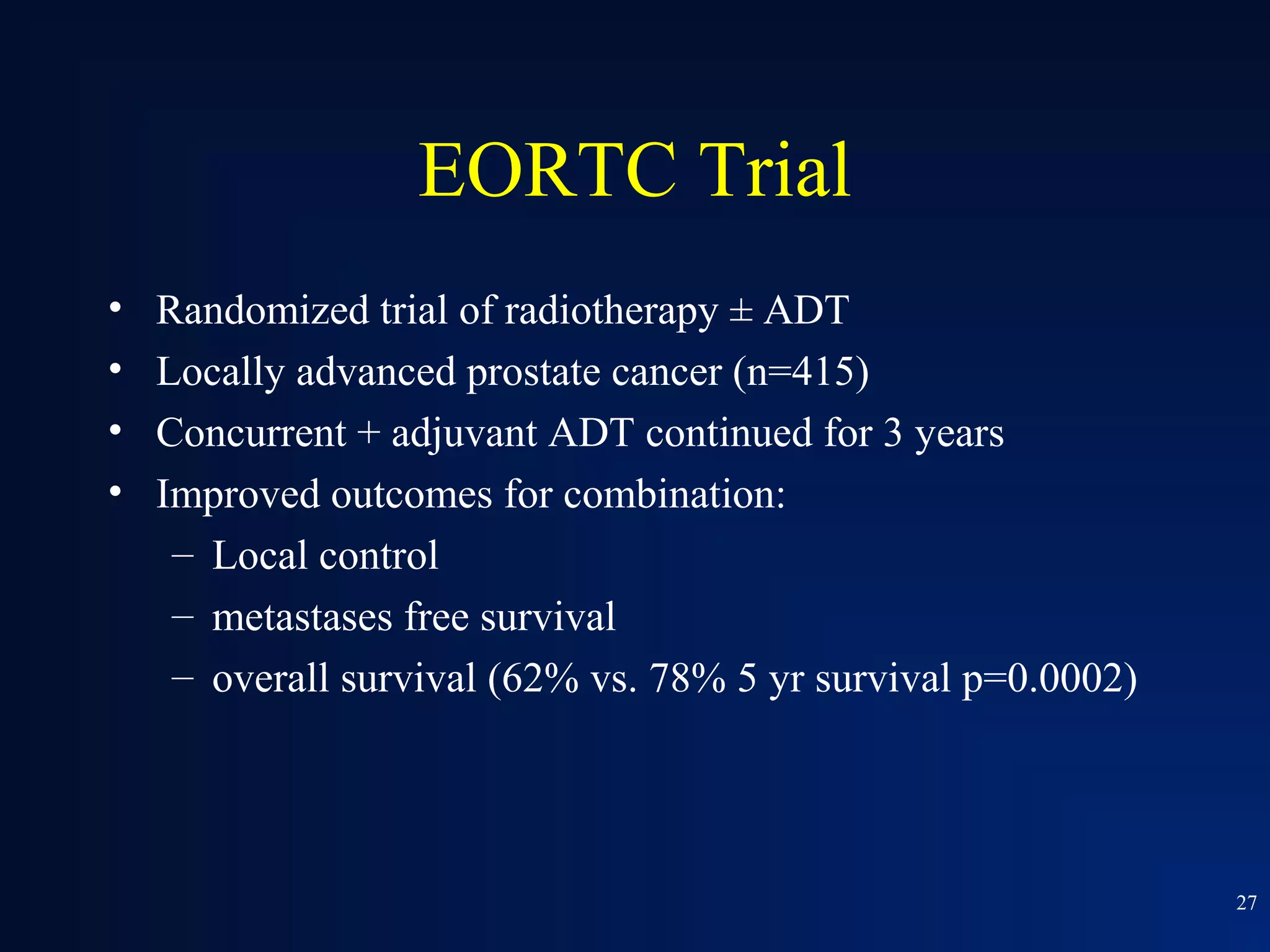 EORTC Trial

• Randomized trial of radiotherapy ± ADT
• Locally advanced prostate cancer (n=415)
• Concurrent + adjuvant ADT continued for 3 years
• Improved outcomes for combination:
– Local control
– metastases free survival
– overall survival (62% vs. 78% 5 yr survival p=0.0002)

27